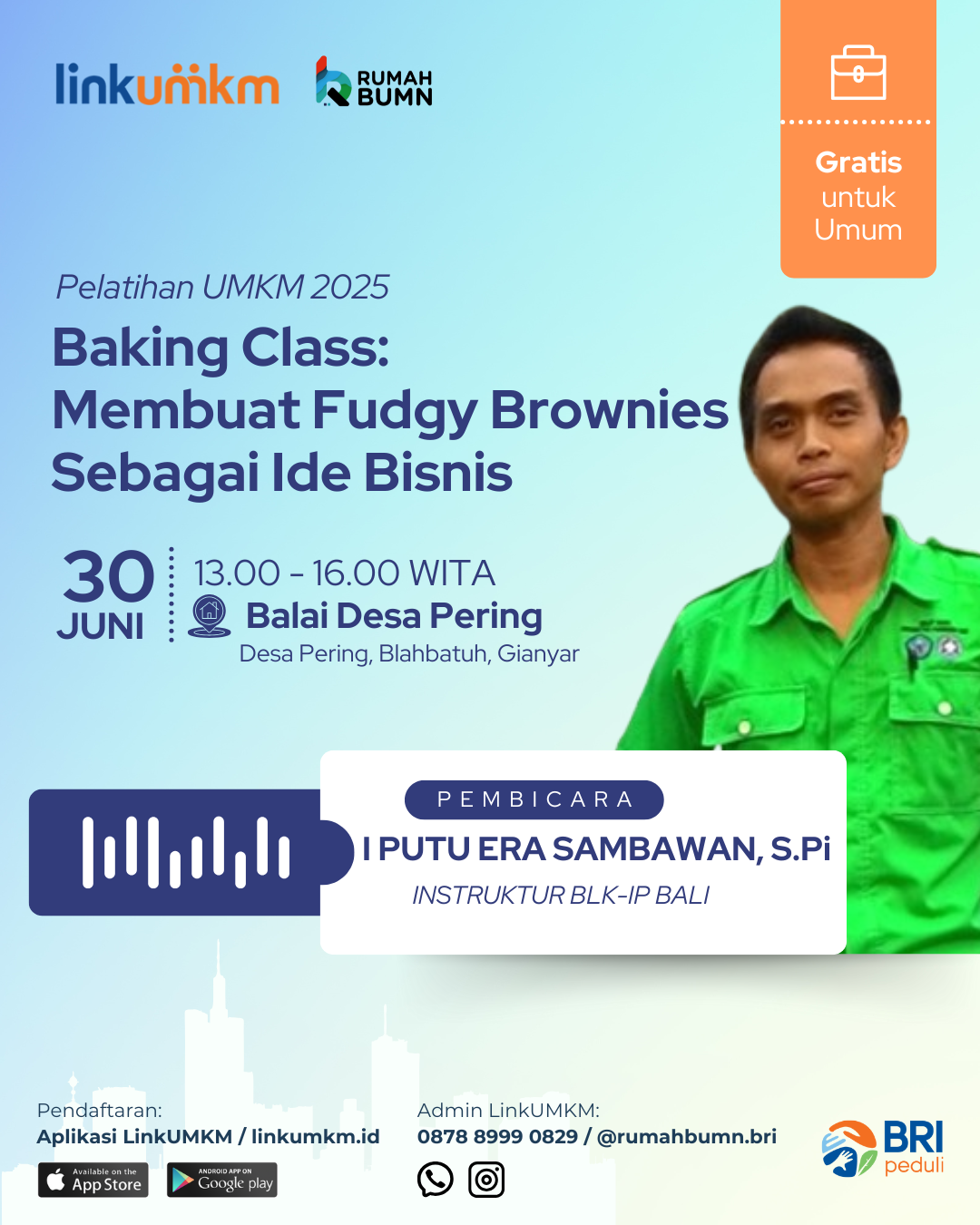 linkumkm

RUMAH BUMN

Gratis untuk Umum

Pelatihan UMKM 2025

Baking Class: Membuat Fudgy Brownies Sebagai Ide Bisnis

30 JUNI

13.00 - 16.00 WITA

Balai Desa Pering

Desa Pering, Blahbatuh, Gianyar

PEMBICARA

I PUTU ERA SAMBAWAN, S.Pi

INSTRUKTUR BLK-IP BALI

Pendaftaran:
Aplikasi LinkUMKM / linkumkm.id

Available on the App Store

ANDROID APP ON Google play

Admin LinkUMKM:
0878 8999 0829 / @rumahbumn.bri

BRI peduli